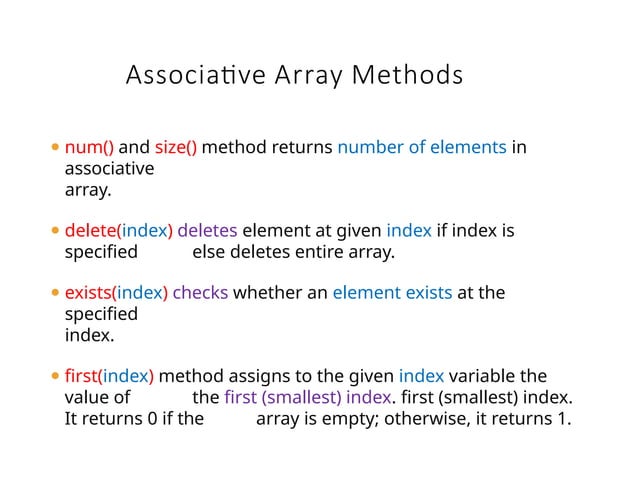 Associative Array Methods

• num() and size() method returns number of elements in associative array.

• delete(index) deletes element at given index if index is specified else deletes entire array.

• exists(index) checks whether an element exists at the specified index.

• first(index) method assigns to the given index variable the value of the first (smallest) index. first (smallest) index. It returns 0 if the array is empty; otherwise, it returns 1.